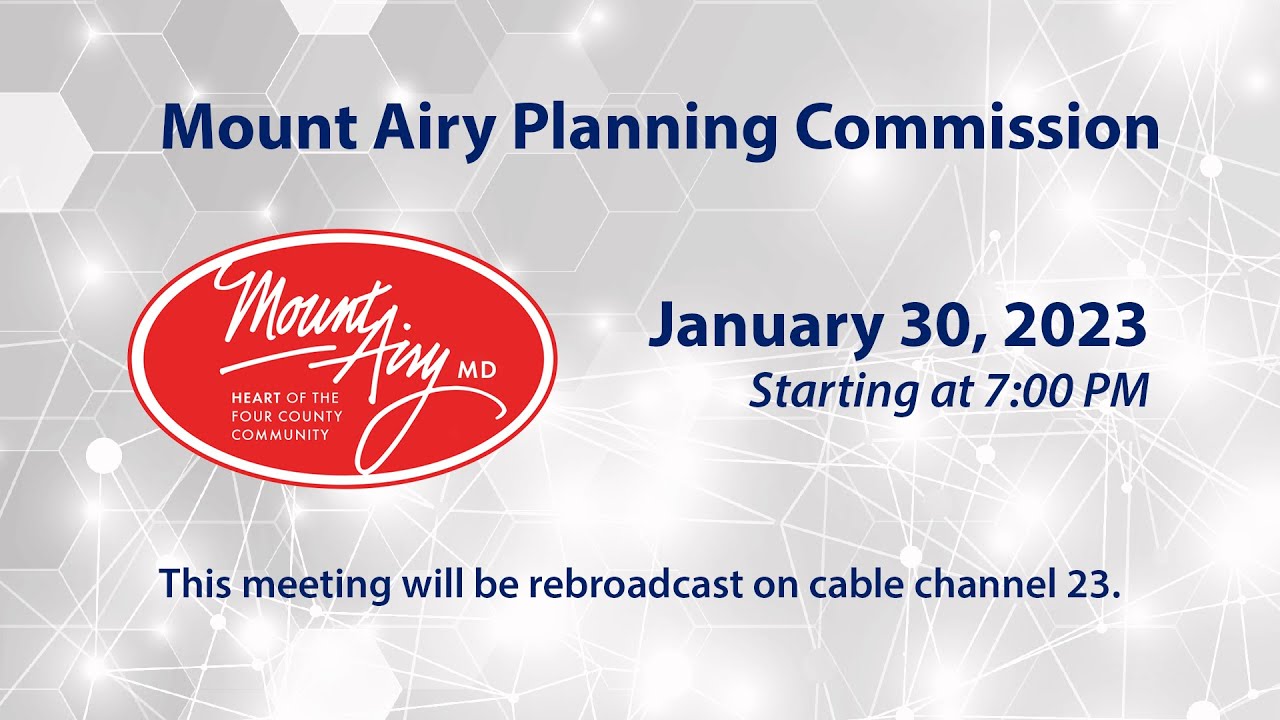 Mount Airy Planning Commission

Mount Airy MD
HEART OF THE FOUR COUNTY COMMUNITY

January 30, 2023
Starting at 7:00 PM

This meeting will be rebroadcast on cable channel 23.